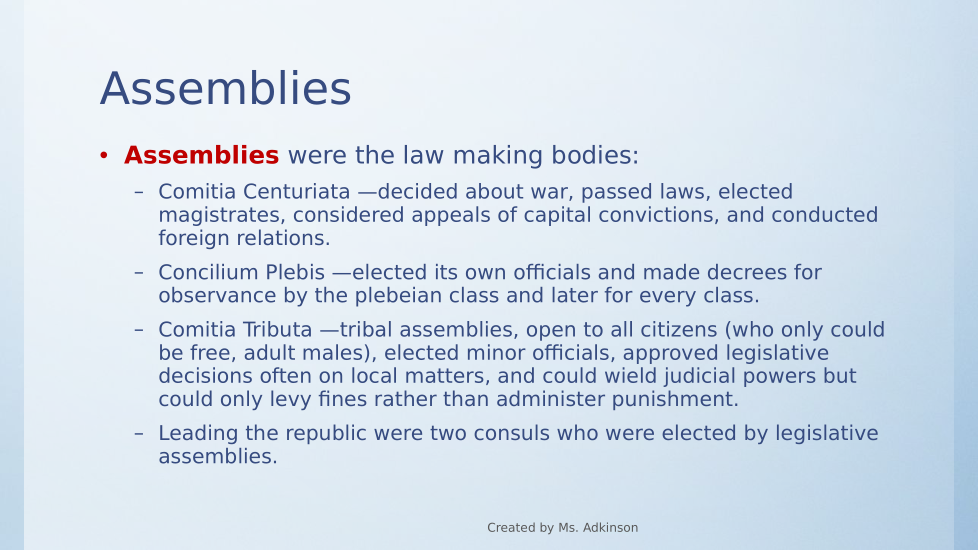 Assemblies

• Assemblies were the law making bodies:

– Comitia Centuriata —decided about war, passed laws, elected magistrates, considered appeals of capital convictions, and conducted foreign relations.

– Concilium Plebis —elected its own officials and made decrees for observance by the plebeian class and later for every class.

– Comitia Tributa —tribal assemblies, open to all citizens (who only could be free, adult males), elected minor officials, approved legislative decisions often on local matters, and could wield judicial powers but could only levy fines rather than administer punishment.

– Leading the republic were two consuls who were elected by legislative assemblies.

Created by Ms. Adkinson